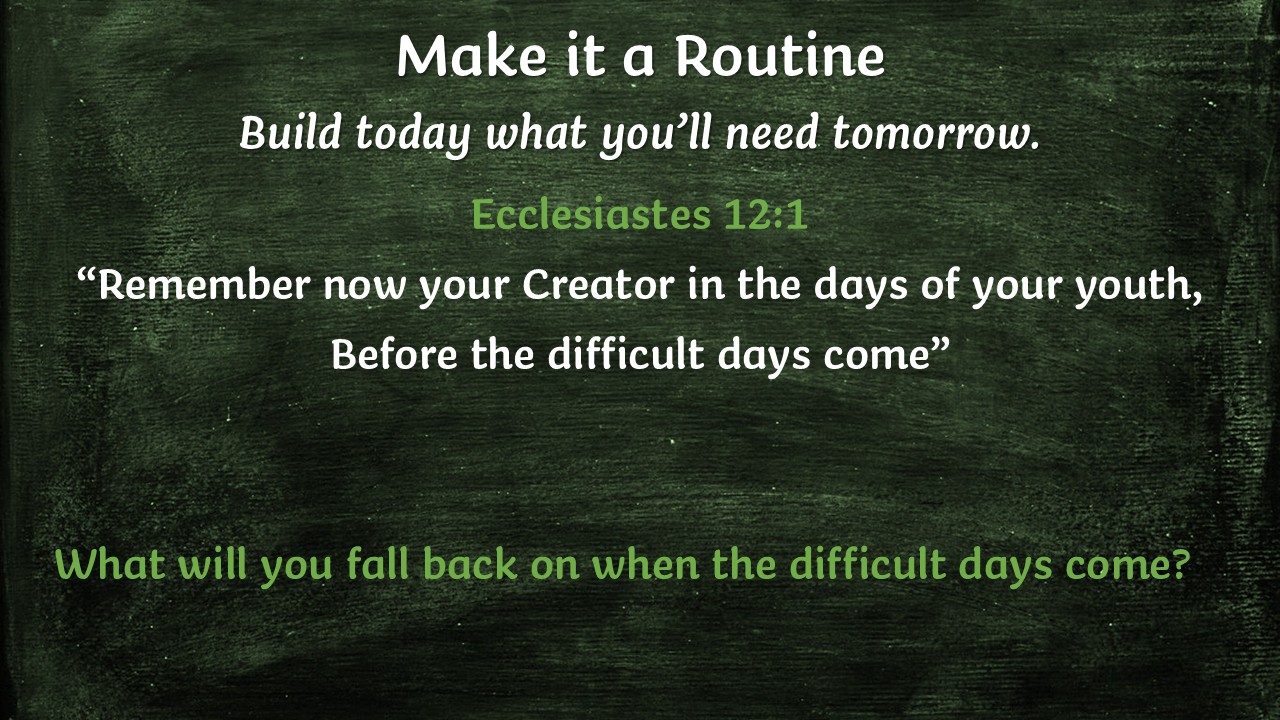 Make it a Routine

Build today what you'll need tomorrow.

Ecclesiastes 12:1

"Remember now your Creator in the days of your youth, Before the difficult days come"

What will you fall back on when the difficult days come?